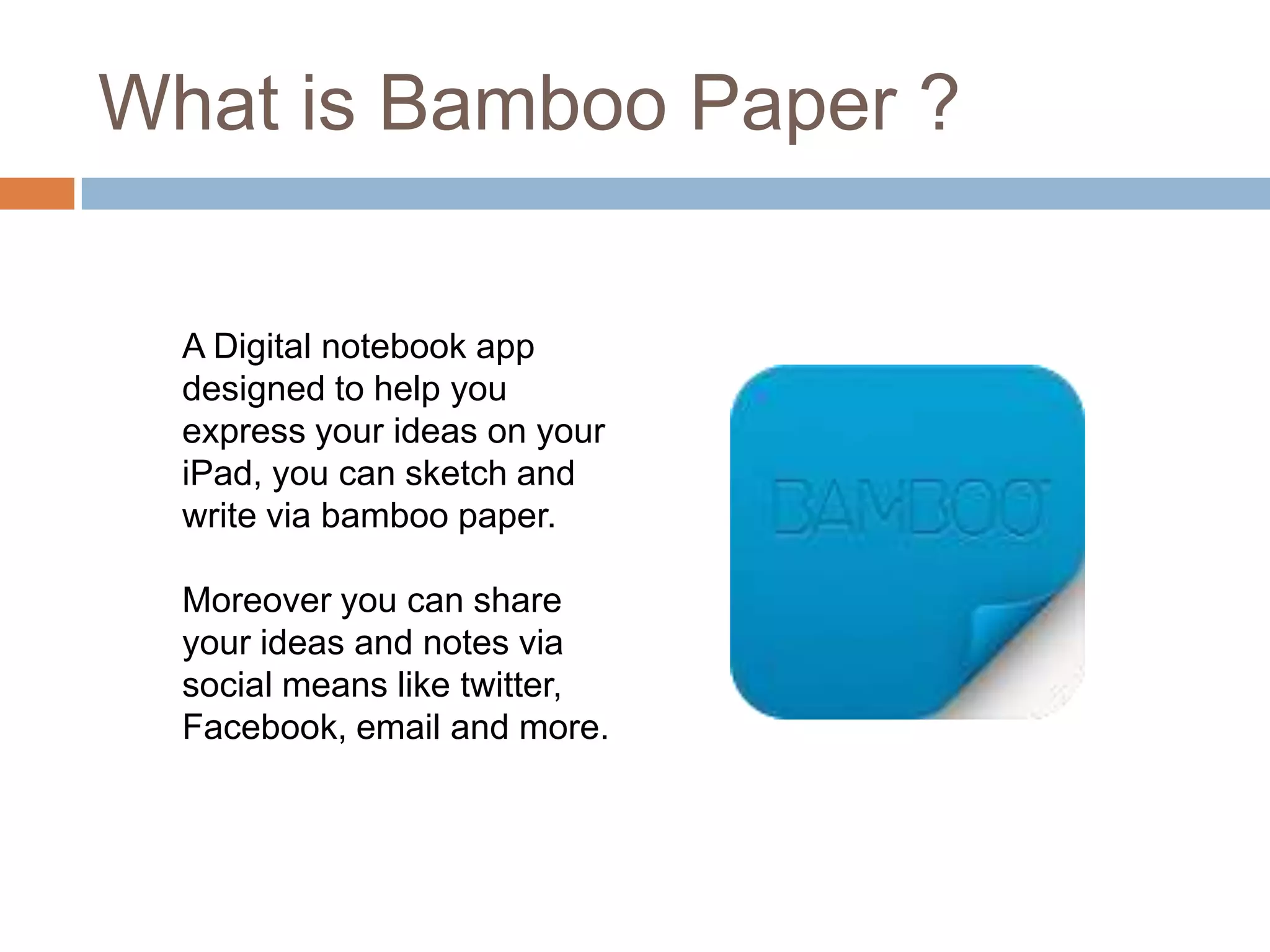 What is Bamboo Paper ?

A Digital notebook app designed to help you express your ideas on your iPad, you can sketch and write via bamboo paper.

Moreover you can share your ideas and notes via social means like twitter, Facebook, email and more.

BAMBOO